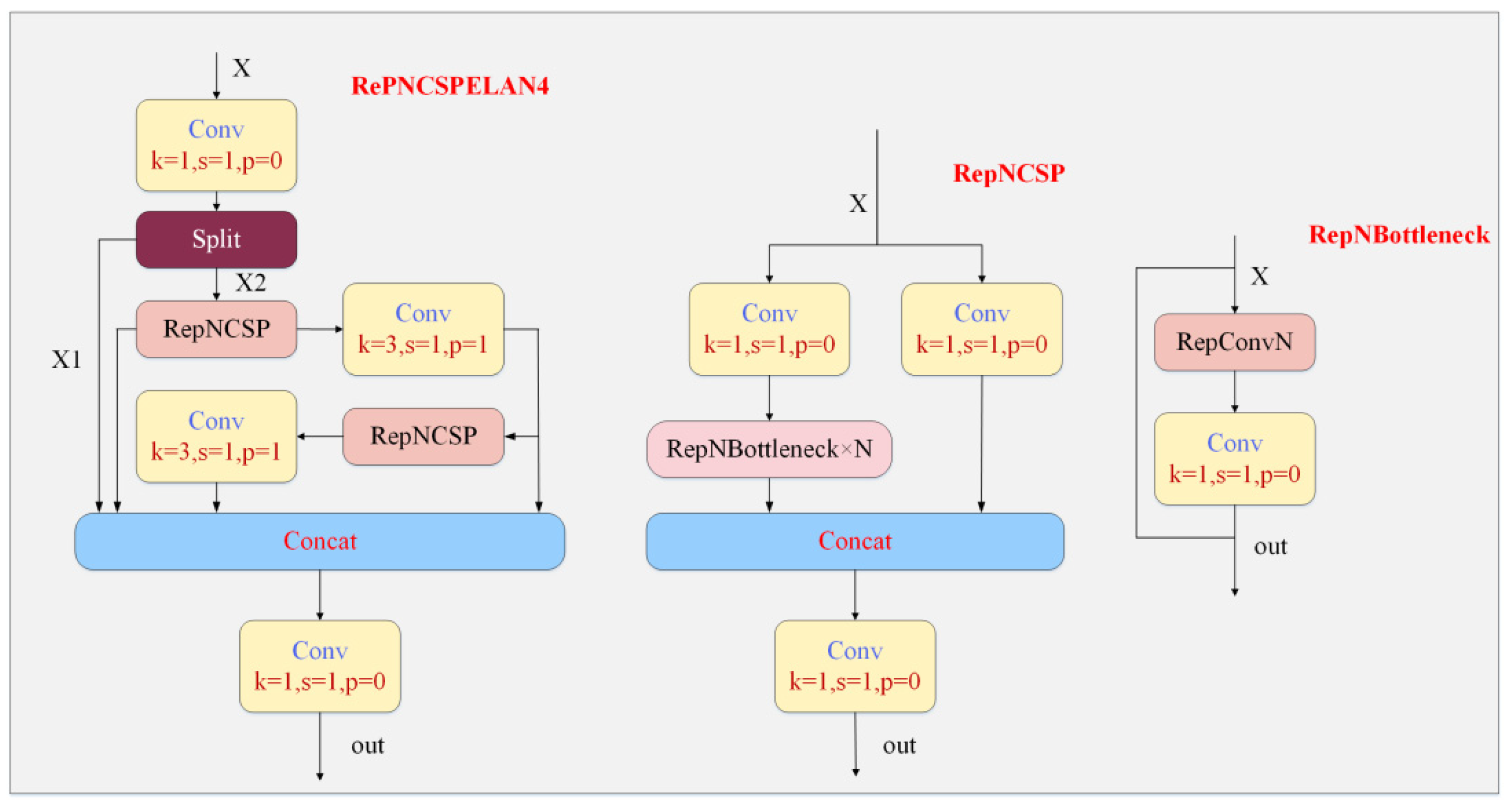 X

RePNCSPELAN4

Conv
k=1,s=1,p=0

Split

X2

X1

RepNCSP

Conv
k=3,s=1,p=1

Conv
k=3,s=1,p=1

RepNCSP

Concat

Conv
k=1,s=1,p=0

out

RepNCSP

X

Conv
k=1,s=1,p=0

Conv
k=1,s=1,p=0

RepNBottleneck×N

Concat

Conv
k=1,s=1,p=0

out

RepNBottleneck

X

RepConvN

Conv
k=1,s=1,p=0

out